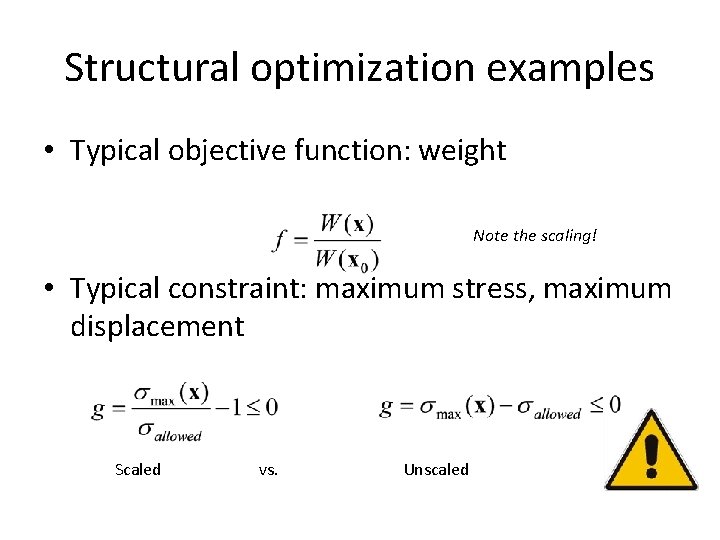 Structural optimization examples

• Typical objective function: weight

$f = \frac{W(\mathbf{x})}{W(\mathbf{x}_0)}$

Note the scaling!

• Typical constraint: maximum stress, maximum displacement

$g = \frac{\sigma_{\max}(\mathbf{x})}{\sigma_{allowed}} - 1 \leq 0$

$g = \sigma_{\max}(\mathbf{x}) - \sigma_{allowed} \leq 0$

Scaled vs. Unscaled